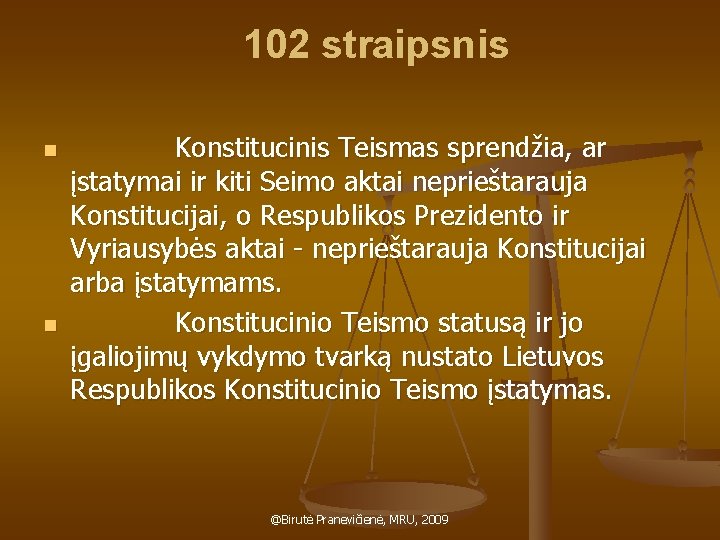 102 straipsnis

Konstitucinis Teismas sprendžia, ar įstatymai ir kiti Seimo aktai neprieštarauja Konstitucijai, o Respublikos Prezidento ir Vyriausybės aktai - neprieštarauja Konstitucijai arba įstatymams.

Konstitucinio Teismo statusą ir jo įgaliojimų vykdymo tvarką nustato Lietuvos Respublikos Konstitucinio Teismo įstatymas.

@Birutė Pranevičienė, MRU, 2009